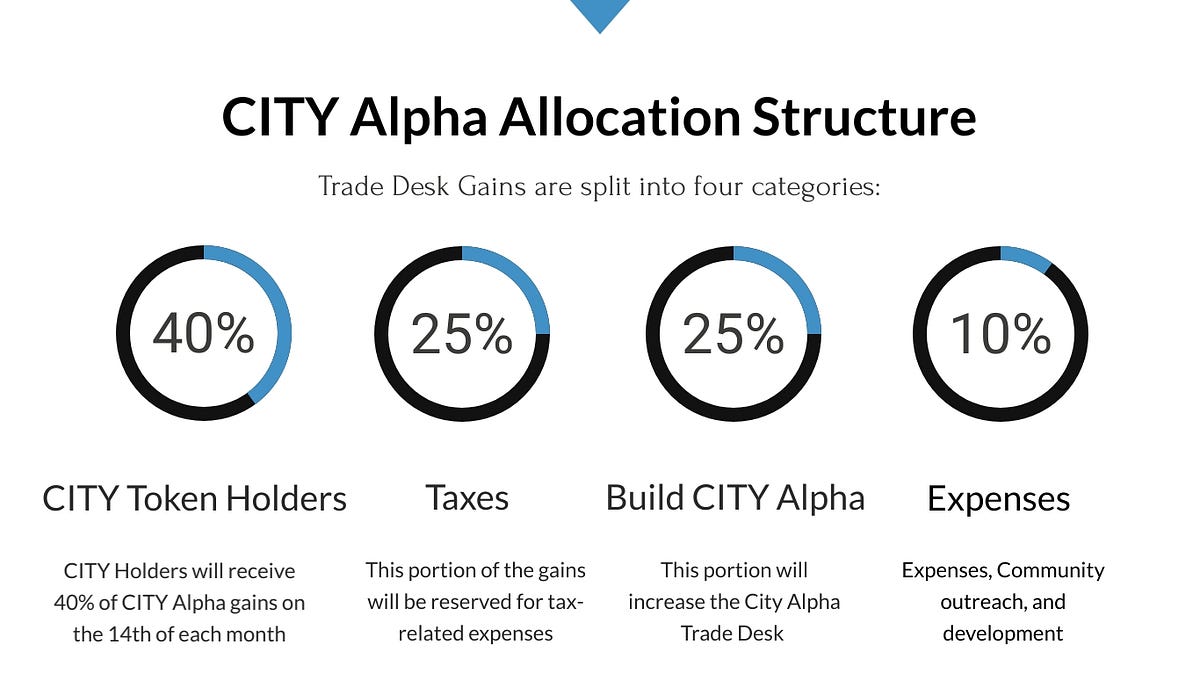 CITY Alpha Allocation Structure

Trade Desk Gains are split into four categories:

40%

CITY Token Holders

CITY Holders will receive 40% of CITY Alpha gains on the 14th of each month

25%

Taxes

This portion of the gains will be reserved for tax-related expenses

25%

Build CITY Alpha

This portion will increase the City Alpha Trade Desk

10%

Expenses

Expenses, Community outreach, and development